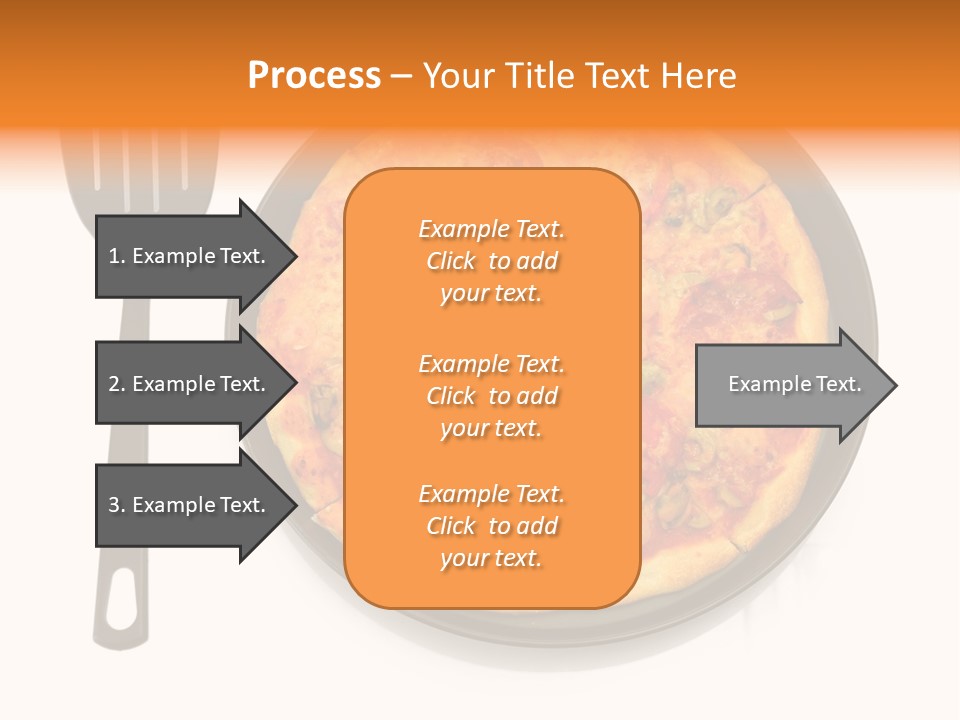 Process – Your Title Text Here

1. Example Text.

2. Example Text.

3. Example Text.

Example Text. Click to add your text.

Example Text. Click to add your text.

Example Text. Click to add your text.

Example Text.